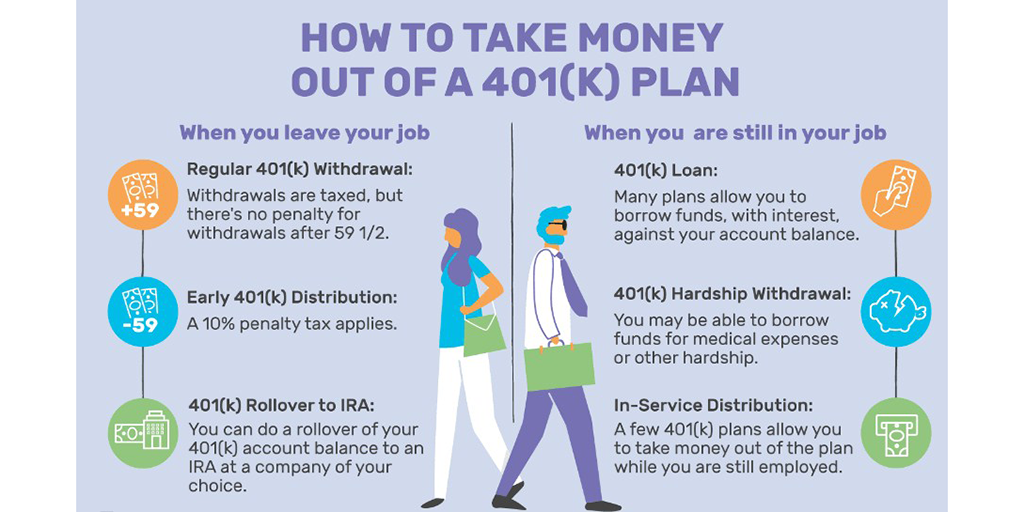 HOW TO TAKE MONEY OUT OF A 401(K) PLAN

When you leave your job

+59

Regular 401(k) Withdrawal:

Withdrawals are taxed, but there's no penalty for withdrawals after 59 1/2.

-59

Early 401(k) Distribution:

A 10% penalty tax applies.

401(k) Rollover to IRA:

You can do a rollover of your 401(k) account balance to an IRA at a company of your choice.

When you  are still in your job

401(k) Loan:

Many plans allow you to borrow funds, with interest, against your account balance.

401(k) Hardship Withdrawal:

You may be able to borrow funds for medical expenses or other hardship.

In-Service Distribution:

A few 401(k) plans allow you to take money out of the plan while you are still employed.